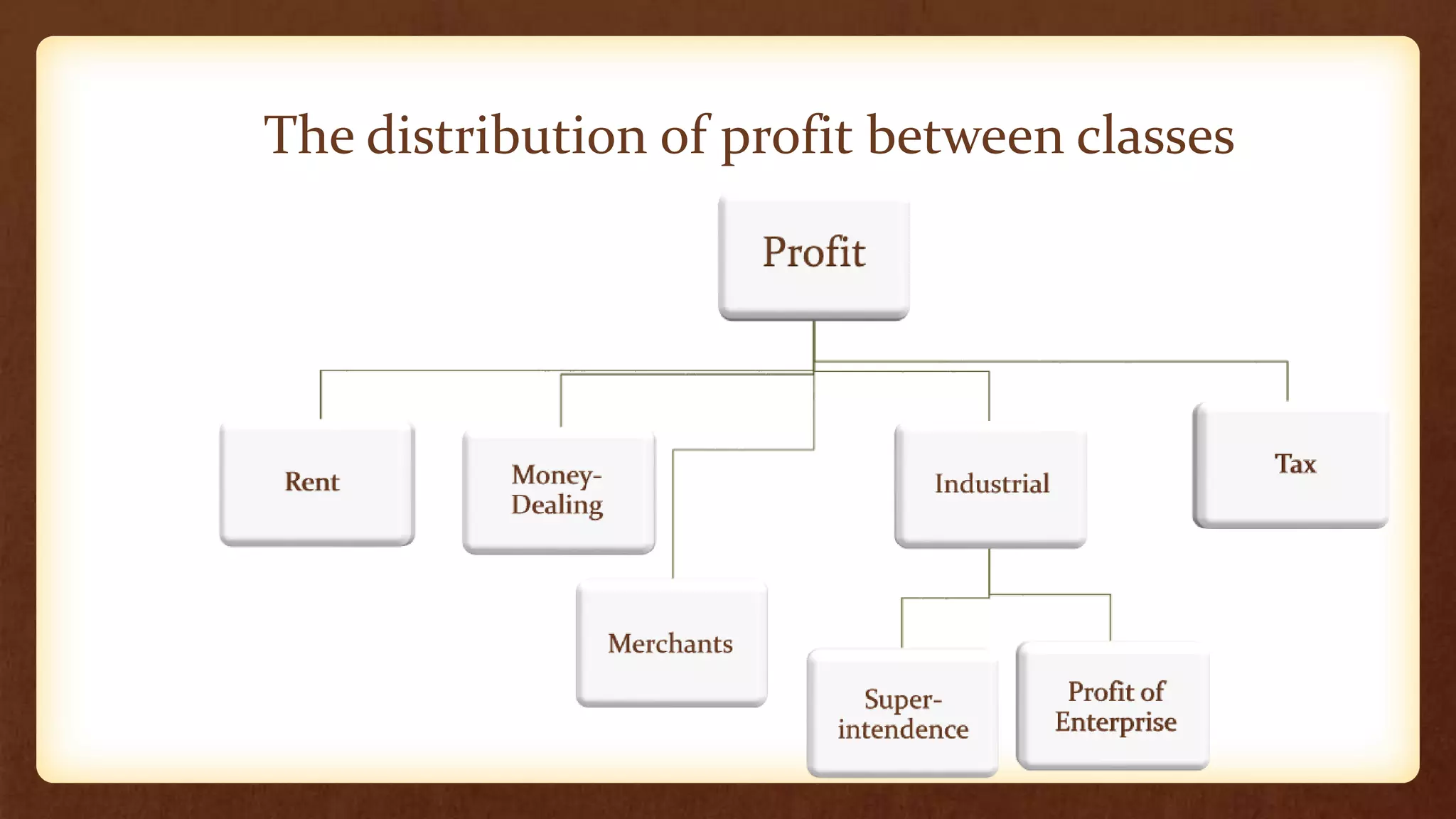 The distribution of profit between classes

Profit

Rent

Money-Dealing

Merchants

Industrial

Tax

Super-intendence

Profit of Enterprise